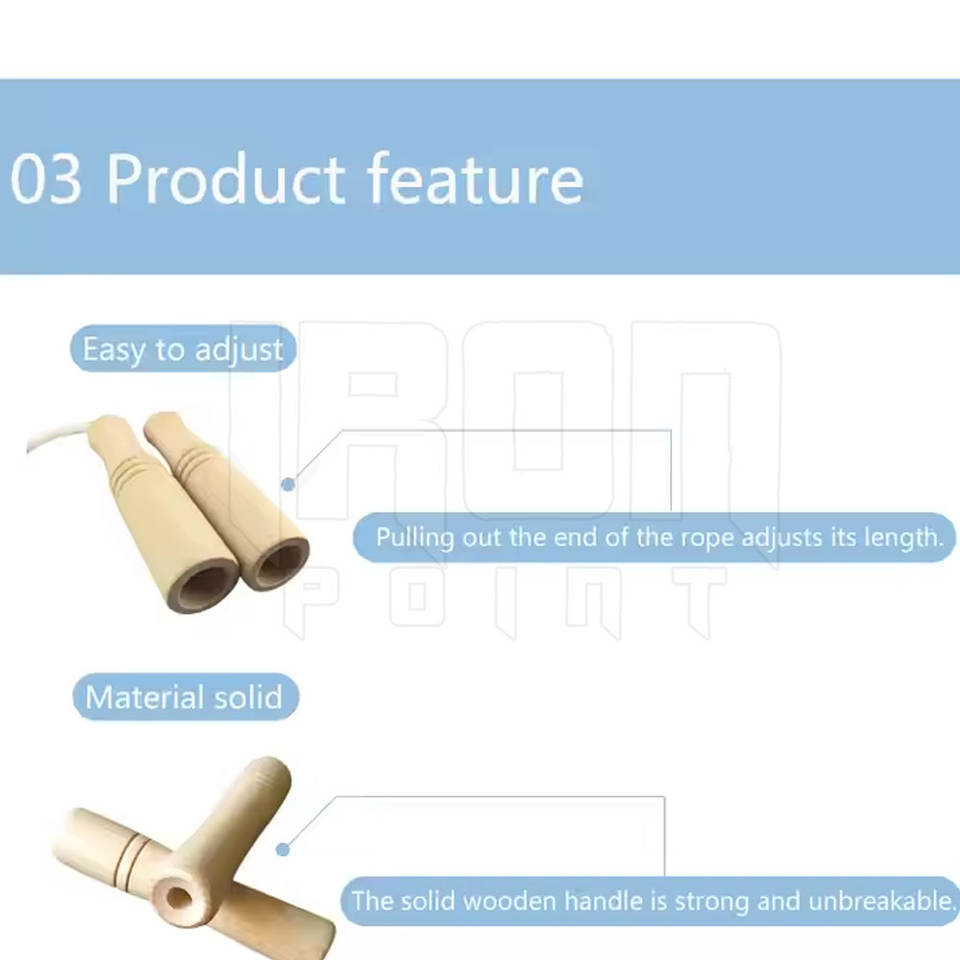 03 Product feature

Easy to adjust

Pulling out the end of the rope adjusts its length.

IRON POINT

Material solid

The solid wooden handle is strong and unbreakable.